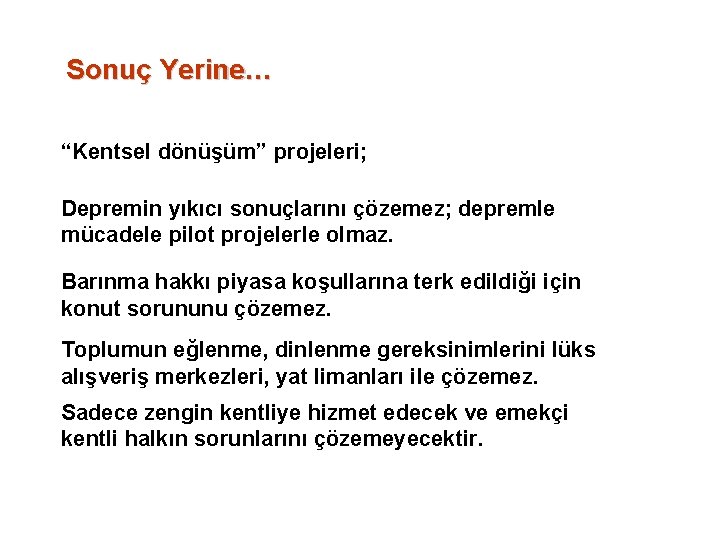 Sonuç Yerine…

“Kentsel dönüşüm” projeleri;

Depremin yıkıcı sonuçlarını çözemez; depremle mücadele pilot projelerle olmaz.

Barınma hakkı piyasa koşullarına terk edildiği için konut sorununu çözemez.

Toplumun eğlenme, dinlenme gereksinimlerini lüks alışveriş merkezleri, yat limanları ile çözemez.

Sadece zengin kentliye hizmet edecek ve emekçi kentli halkın sorunlarını çözemeyecektir.